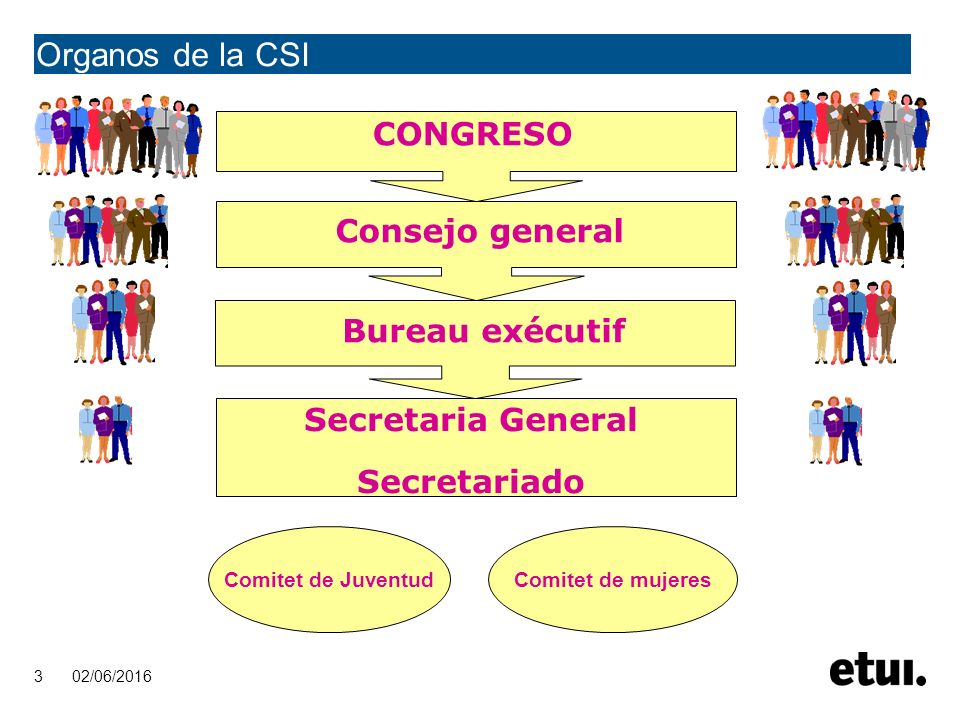 Organos de la CSI

CONGRESO

Consejo general

Bureau exécutif

Secretaria General

Secretariado

Comitet de Juventud

Comitet de mujeres

3 02/06/2016

etui.